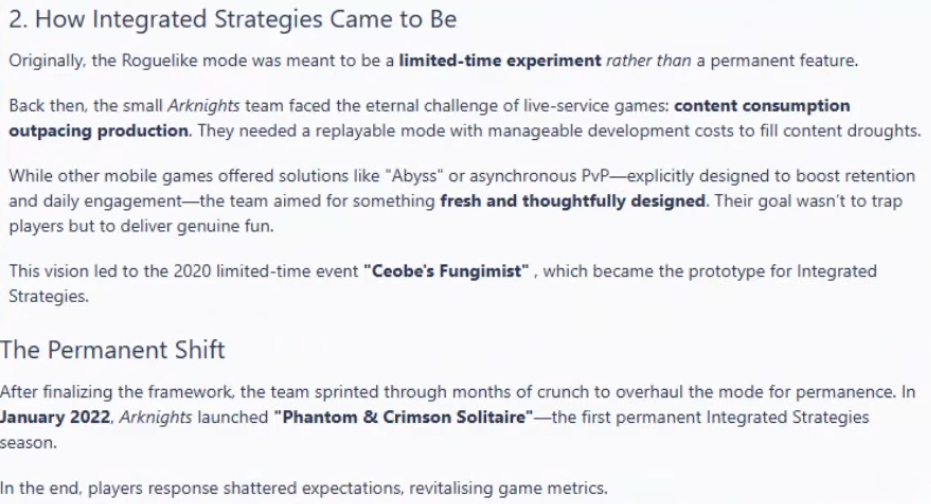 2. How Integrated Strategies Came to Be

Originally, the Roguelike mode was meant to be a limited-time experiment rather than a permanent feature.

Back then, the small Arknights team faced the eternal challenge of live-service games: content consumption outpacing production. They needed a replayable mode with manageable development costs to fill content droughts.

While other mobile games offered solutions like "Abyss" or asynchronous PvP—explicitly designed to boost retention and daily engagement—the team aimed for something fresh and thoughtfully designed. Their goal wasn't to trap players but to deliver genuine fun.

This vision led to the 2020 limited-time event "Ceobe's Fungimist" , which became the prototype for Integrated Strategies.

The Permanent Shift

After finalizing the framework, the team sprinted through months of crunch to overhaul the mode for permanence. In January 2022, Arknights launched "Phantom & Crimson Solitaire"—the first permanent Integrated Strategies season.

In the end, players response shattered expectations, revitalising game metrics.